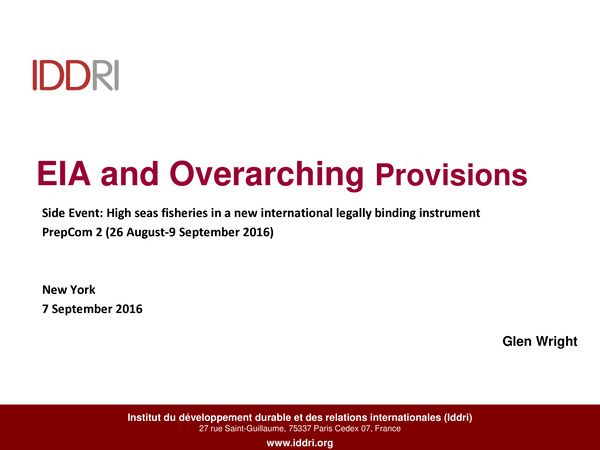 IDDRI

EIA and Overarching Provisions

Side Event: High seas fisheries in a new international legally binding instrument
PrepCom 2 (26 August-9 September 2016)

New York
7 September 2016

Glen Wright

Institut du développement durable et des relations internationales (Iddri)
27 rue Saint-Guillaume, 75337 Paris Cedex 07, France
www.iddri.org